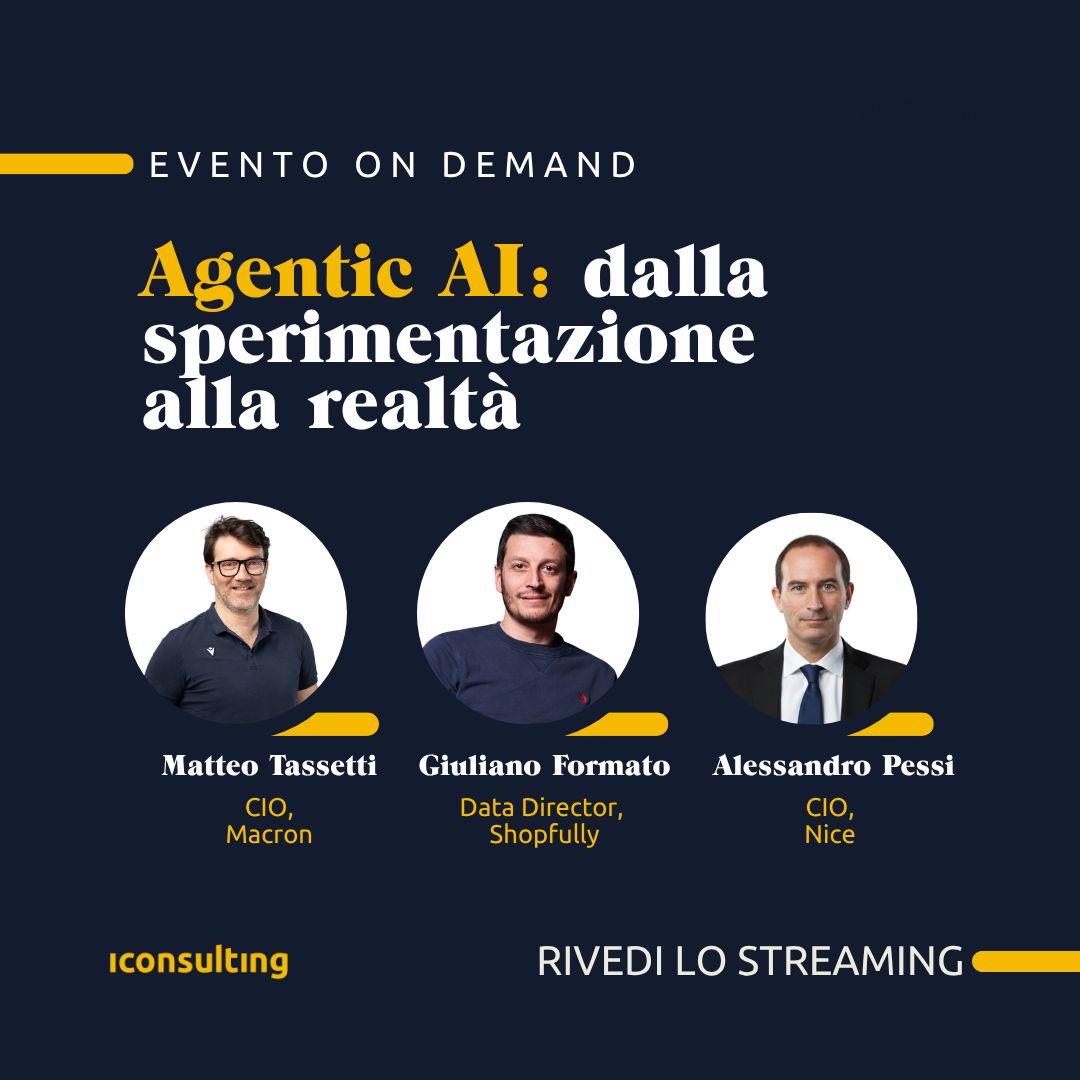 EVENTO ON DEMAND

Agentic AI: dalla sperimentazione alla realtà

Matteo Tassetti
CIO,
Macron

Giuliano Formato
Data Director,
Shopfully

Alessandro Pessi
CIO,
Nice

iconsulting

RIVEDI LO STREAMING